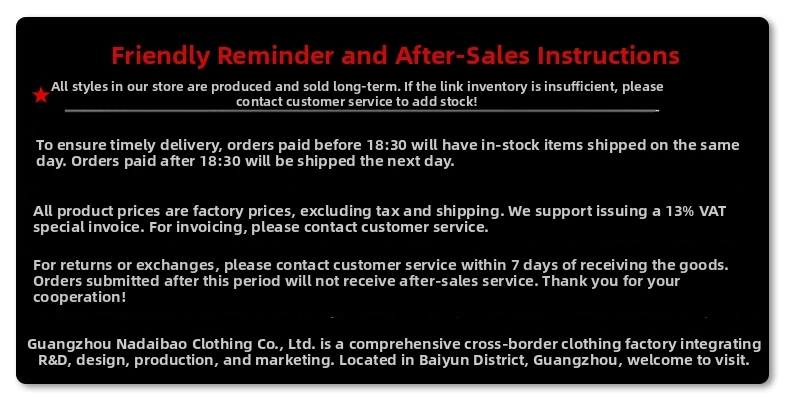 Friendly Reminder and After-Sales Instructions

★ All styles in our store are produced and sold long-term. If the link inventory is insufficient, please contact customer service to add stock!

To ensure timely delivery, orders paid before 18:30 will have in-stock items shipped on the same day. Orders paid after 18:30 will be shipped the next day.

All product prices are factory prices, excluding tax and shipping. We support issuing a 13% VAT special invoice. For invoicing, please contact customer service.

For returns or exchanges, please contact customer service within 7 days of receiving the goods. Orders submitted after this period will not receive after-sales service. Thank you for your cooperation!

Guangzhou Nadaibao Clothing Co., Ltd. is a comprehensive cross-border clothing factory integrating R&D, design, production, and marketing. Located in Baiyun District, Guangzhou, welcome to visit.